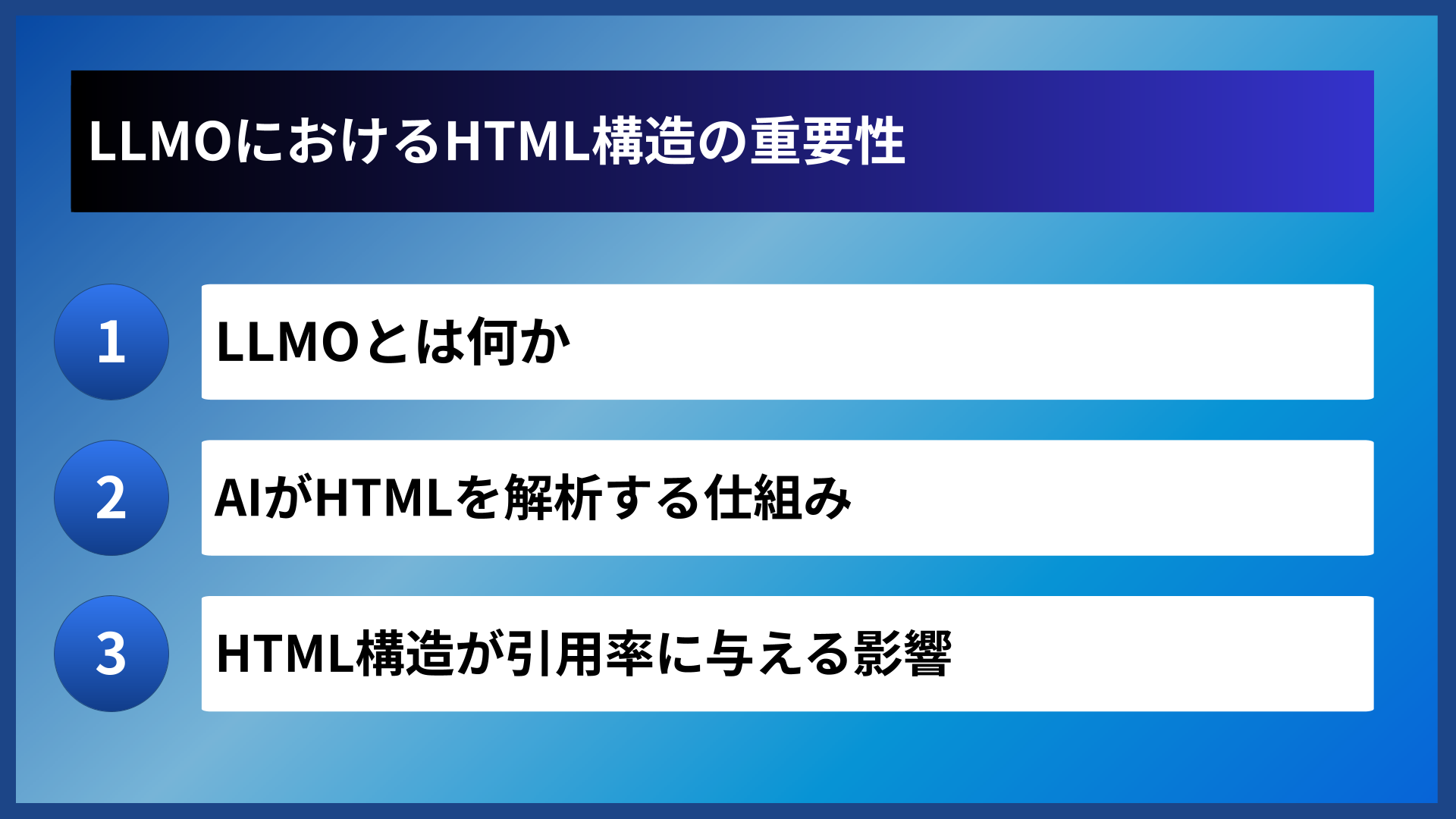 LLMOにおけるHTML構造の重要性

1
LLMOとは何か

2
AIがHTMLを解析する仕組み

3
HTML構造が引用率に与える影響